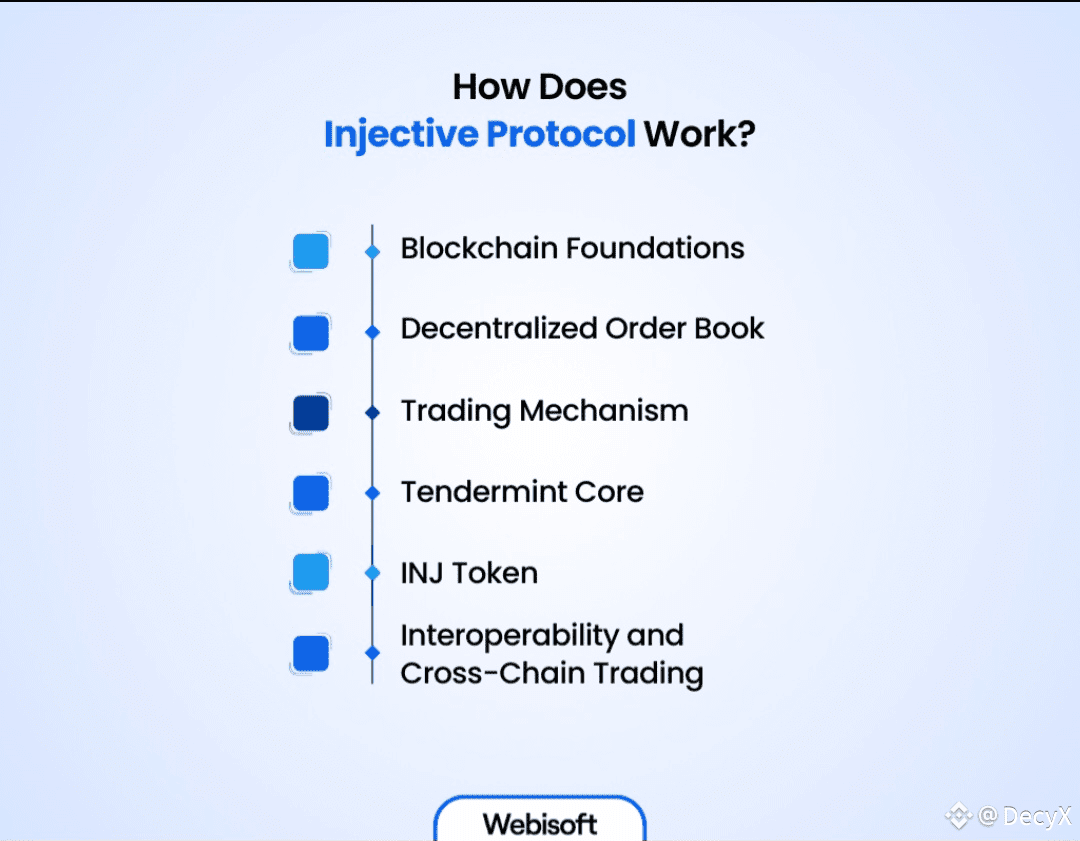 How Does
Injective Protocol Work?

Blockchain Foundations

Decentralized Order Book

Trading Mechanism

Tendermint Core

INJ Token

Interoperability and Cross-Chain Trading

Webisoft

@ DecyX